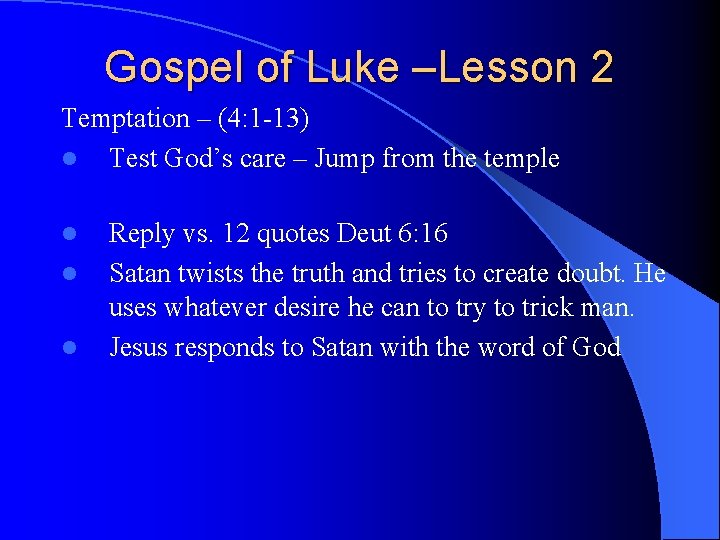 Gospel of Luke –Lesson 2

Temptation – (4:1-13)

- Test God’s care – Jump from the temple

- Reply vs. 12 quotes Deut 6:16
- Satan twists the truth and tries to create doubt. He uses whatever desire he can to try to trick man.
- Jesus responds to Satan with the word of God